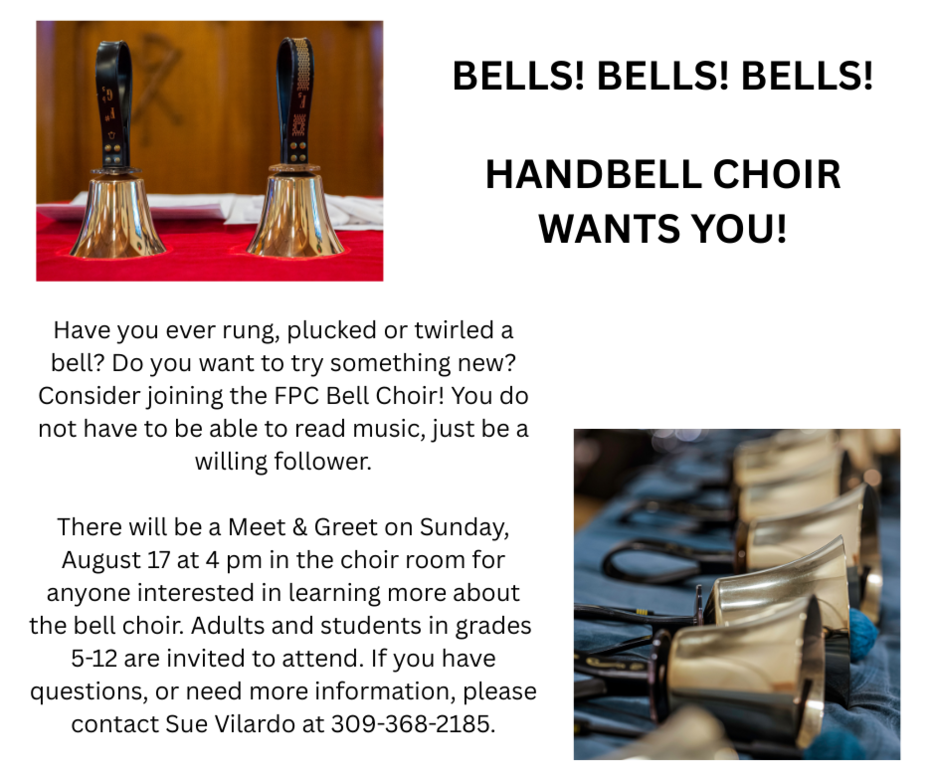 BELLS! BELLS! BELLS!

HANDBELL CHOIR WANTS YOU!

Have you ever rung, plucked or twirled a bell? Do you want to try something new? Consider joining the FPC Bell Choir! You do not have to be able to read music, just be a willing follower.

There will be a Meet & Greet on Sunday, August 17 at 4 pm in the choir room for anyone interested in learning more about the bell choir. Adults and students in grades 5-12 are invited to attend. If you have questions, or need more information, please contact Sue Vilardo at 309-368-2185.